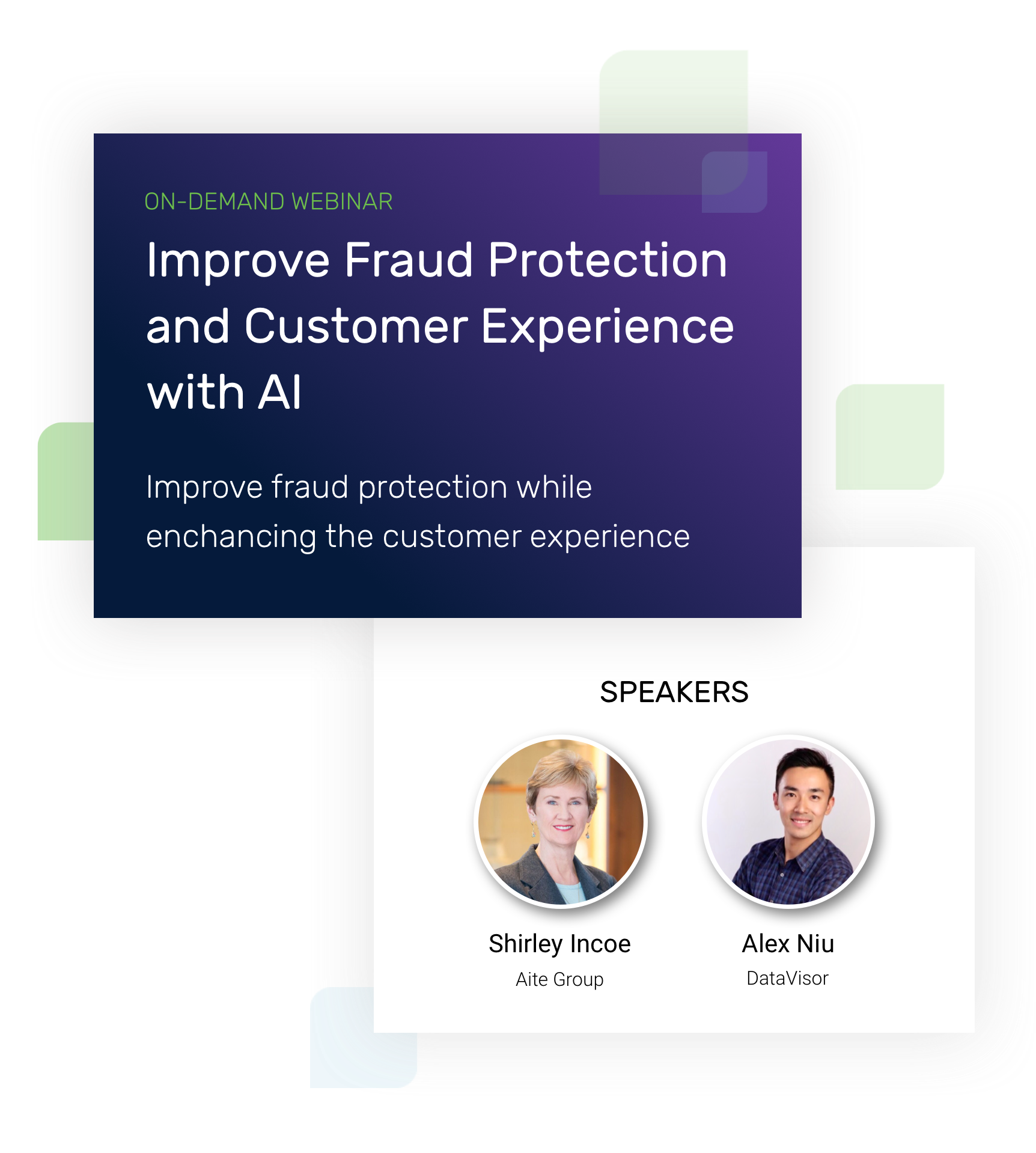 ON-DEMAND WEBINAR

Improve Fraud Protection and Customer Experience with AI

Improve fraud protection while enchancing the customer experience

SPEAKERS

Shirley Incoe
Aite Group

Alex Niu
DataVisor